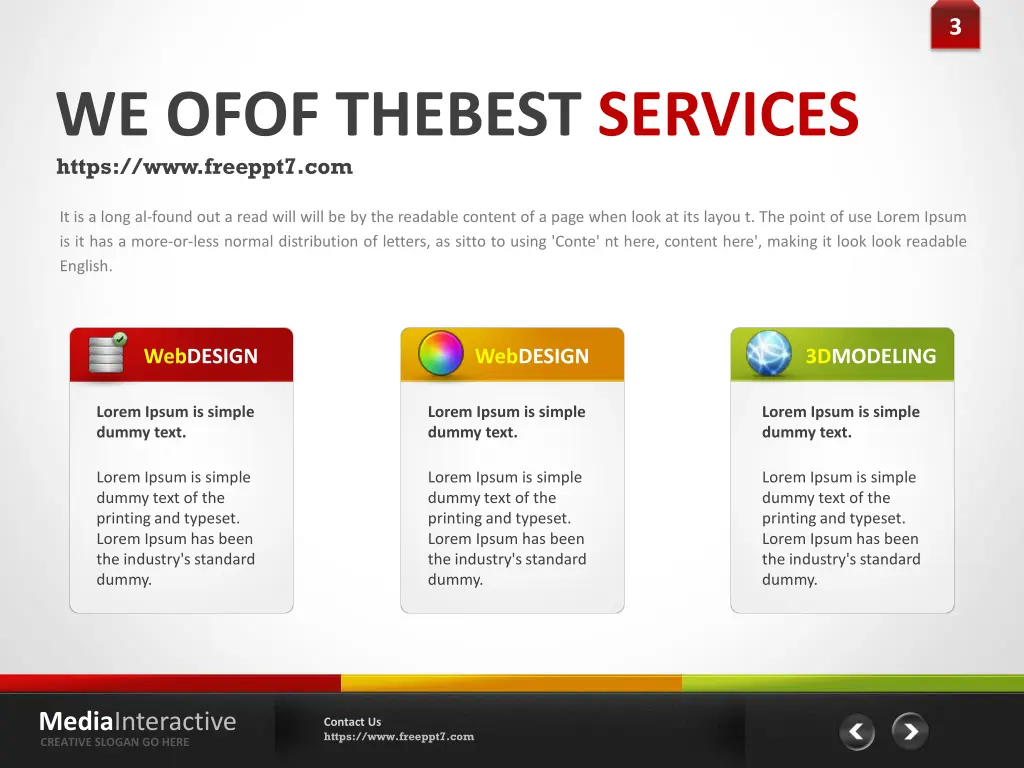 3

WE OFOF THEBEST SERVICES
https://www.freeppt7.com

It is a long al-found out a read will will be by the readable content of a page when look at its layou t. The point of use Lorem Ipsum is it has a more-or-less normal distribution of letters, as sitto to using 'Conte' nt here, content here', making it look look readable English.

WebDESIGN

Lorem Ipsum is simple dummy text.

Lorem Ipsum is simple dummy text of the printing and typeset. Lorem Ipsum has been the industry's standard dummy.

WebDESIGN

Lorem Ipsum is simple dummy text.

Lorem Ipsum is simple dummy text of the printing and typeset. Lorem Ipsum has been the industry's standard dummy.

3DMODELING

Lorem Ipsum is simple dummy text.

Lorem Ipsum is simple dummy text of the printing and typeset. Lorem Ipsum has been the industry's standard dummy.

MediaInteractive
CREATIVE SLOGAN GO HERE

Contact Us
https://www.freeppt7.com